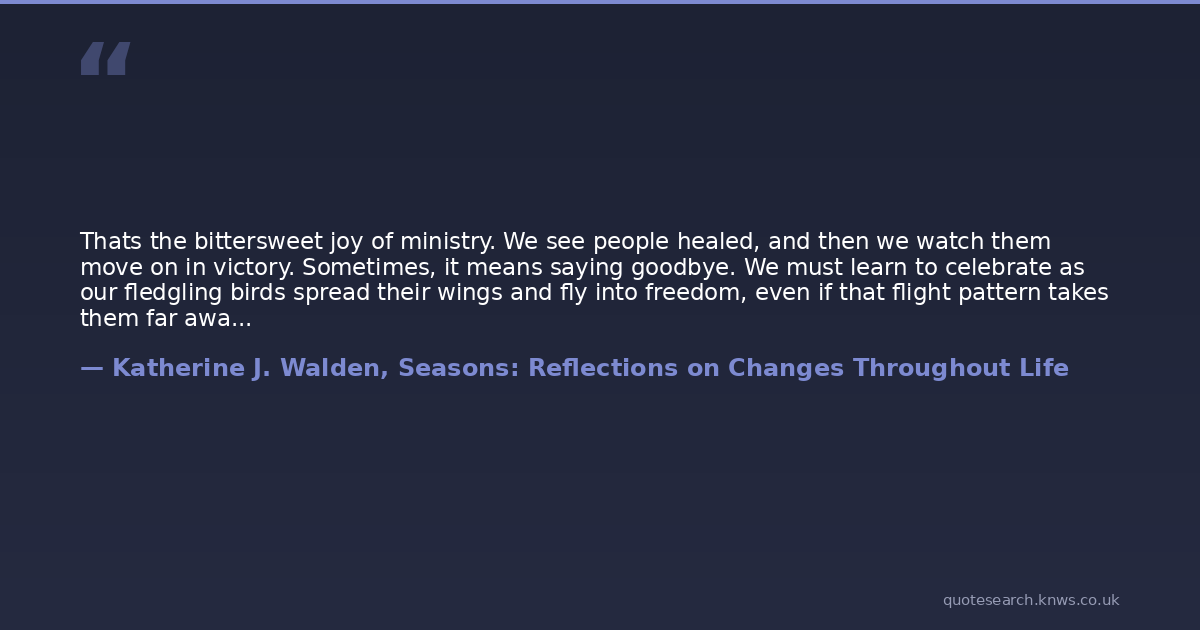 “

Thats the bittersweet joy of ministry. We see people healed, and then we watch them move on in victory. Sometimes, it means saying goodbye. We must learn to celebrate as our fledgling birds spread their wings and fly into freedom, even if that flight pattern takes them far awa...

— Katherine J. Walden, Seasons: Reflections on Changes Throughout Life

quotesearch.knws.co.uk